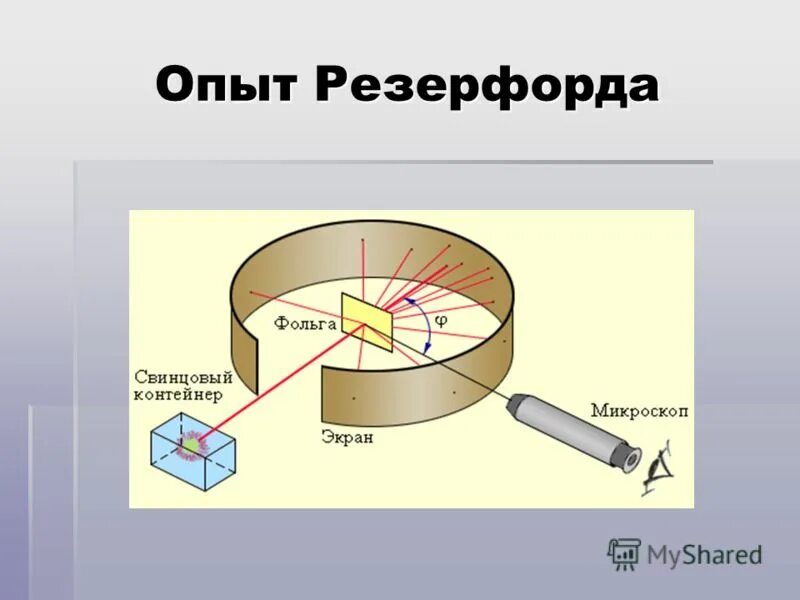 Опыт Резерфорда

Фольга

$\varphi$

Свинцовый контейнер

Экран

Микроскоп

MyShared